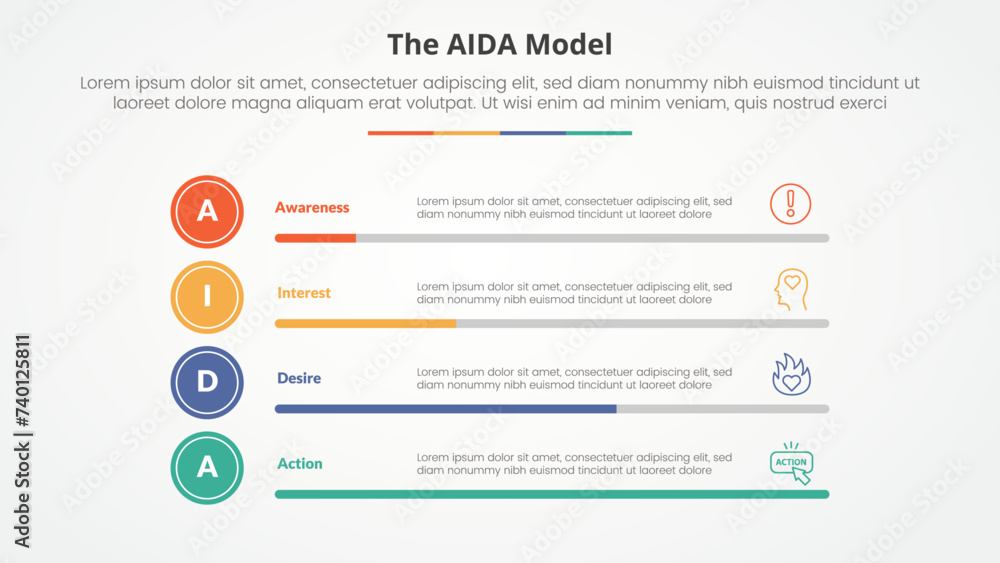 The AIDA Model

Lorem ipsum dolor sit amet, consectetuer adipiscing elit, sed diam nonummy nibh euismod tincidunt ut laoreet dolore magna aliquam erat volutpat. Ut wisi enim ad minim veniam, quis nostrud exerci

A

Awareness

Lorem ipsum dolor sit amet, consectetuer adipiscing elit, sed diam nonummy nibh euismod tincidunt ut laoreet dolore

I

Interest

Lorem ipsum dolor sit amet, consectetuer adipiscing elit, sed diam nonummy nibh euismod tincidunt ut laoreet dolore

D

Desire

Lorem ipsum dolor sit amet, consectetuer adipiscing elit, sed diam nonummy nibh euismod tincidunt ut laoreet dolore

A

Action

Lorem ipsum dolor sit amet, consectetuer adipiscing elit, sed diam nonummy nibh euismod tincidunt ut laoreet dolore

ACTION

Adobe Stock | #740125811